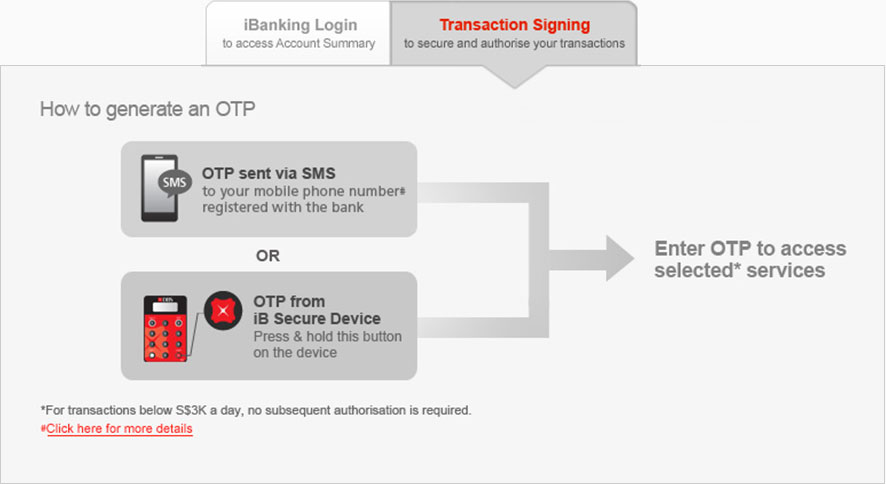 iBanking Login
to access Account Summary

Transaction Signing
to secure and authorise your transactions

How to generate an OTP

SMS

OTP sent via SMS
to your mobile phone number#
registered with the bank

OR

DBS

OTP from
iB Secure Device
Press & hold this button on the device

Enter OTP to access selected* services

*For transactions below S$3K a day, no subsequent authorisation is required.
#Click here for more details